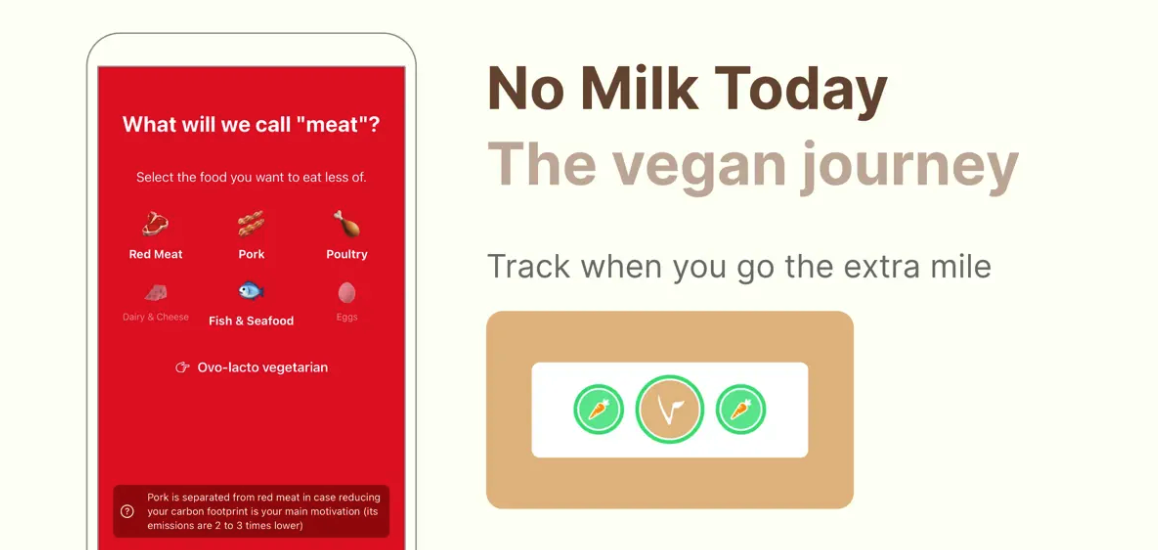 What will we call "meat"?

Select the food you want to eat less of.

Red Meat
Pork
Poultry
Dairy & Cheese
Fish & Seafood
Eggs

Ovo-lacto vegetarian

Pork is separated from red meat in case reducing your carbon footprint is your main motivation (its emissions are 2 to 3 times lower)

No Milk Today
The vegan journey

Track when you go the extra mile